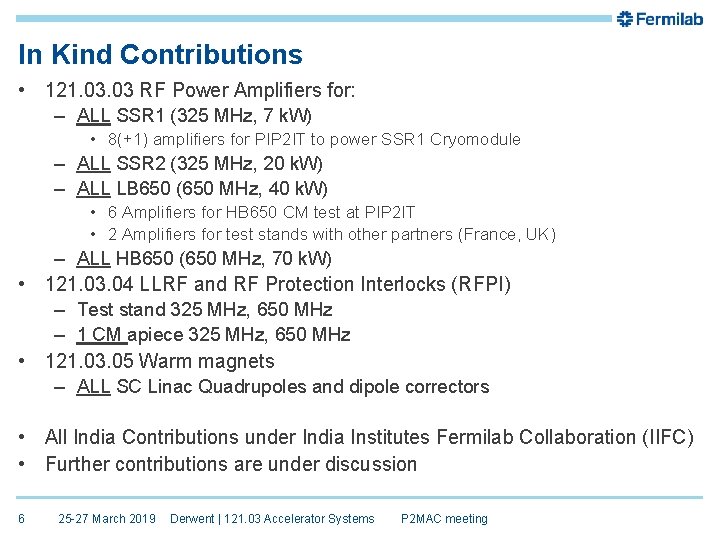 Fermilab

In Kind Contributions

• 121.03.03 RF Power Amplifiers for:
– ALL SSR1 (325 MHz, 7 kW)
• 8(+1) amplifiers for PIP2IT to power SSR1 Cryomodule
– ALL SSR2 (325 MHz, 20 kW)
– ALL LB650 (650 MHz, 40 kW)
• 6 Amplifiers for HB650 CM test at PIP2IT
• 2 Amplifiers for test stands with other partners (France, UK)
– ALL HB650 (650 MHz, 70 kW)
• 121.03.04 LLRF and RF Protection Interlocks (RFPI)
– Test stand 325 MHz, 650 MHz
– 1 CM apiece 325 MHz, 650 MHz
• 121.03.05 Warm magnets
– ALL SC Linac Quadrupoles and dipole correctors

• All India Contributions under India Institutes Fermilab Collaboration (IIFC)
• Further contributions are under discussion

6 25-27 March 2019 Derwent | 121.03 Accelerator Systems P2MAC meeting